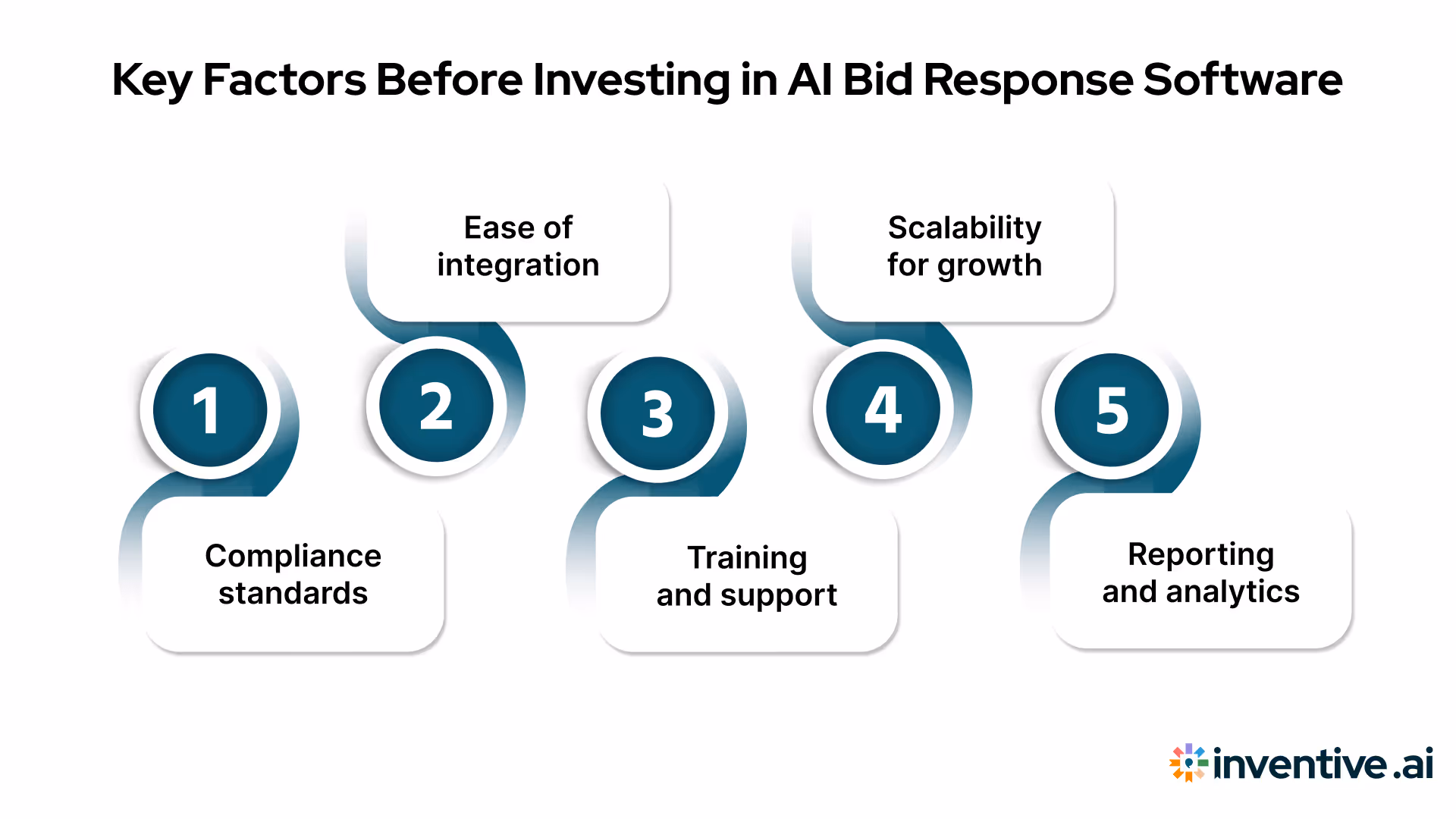 Key Factors Before Investing in AI Bid Response Software

1

Compliance standards

2

Ease of integration

3

Training and support

4

Scalability for growth

5

Reporting and analytics

inventive.ai